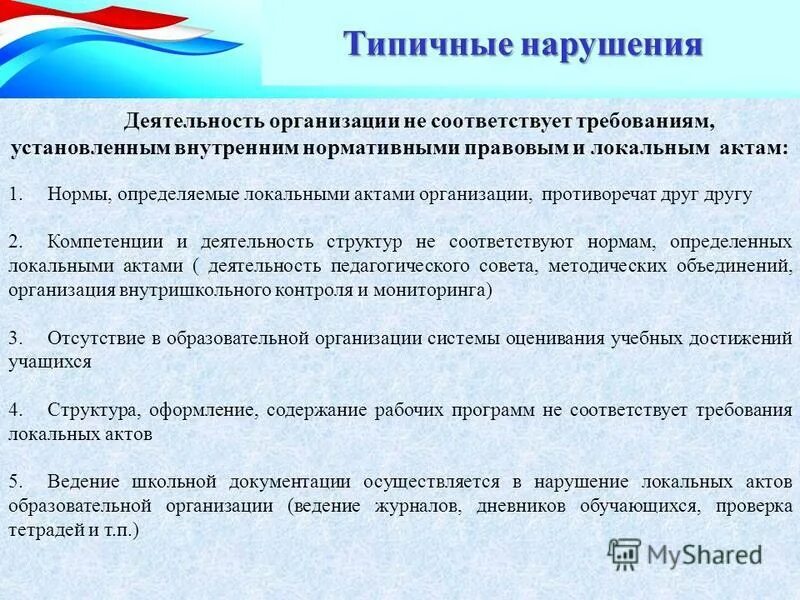 Типичные нарушения

Деятельность организации не соответствует требованиям, установленным внутренним нормативными правовым и локальным актам:

1. Нормы, определяемые локальными актами организации, противоречат друг другу

2. Компетенции и деятельность структур не соответствуют нормам, определенных локальными актами ( деятельность педагогического совета, методических объединений, организация внутришкольного контроля и мониторинга)

3. Отсутствие в образовательной организации системы оценивания учебных достижений учащихся

4. Структура, оформление, содержание рабочих программ не соответствует требования локальных актов

5. Ведение школьной документации осуществляется в нарушение локальных актов образовательной организации (ведение журналов, дневников обучающихся, проверка тетрадей и т.п.)

MyShared